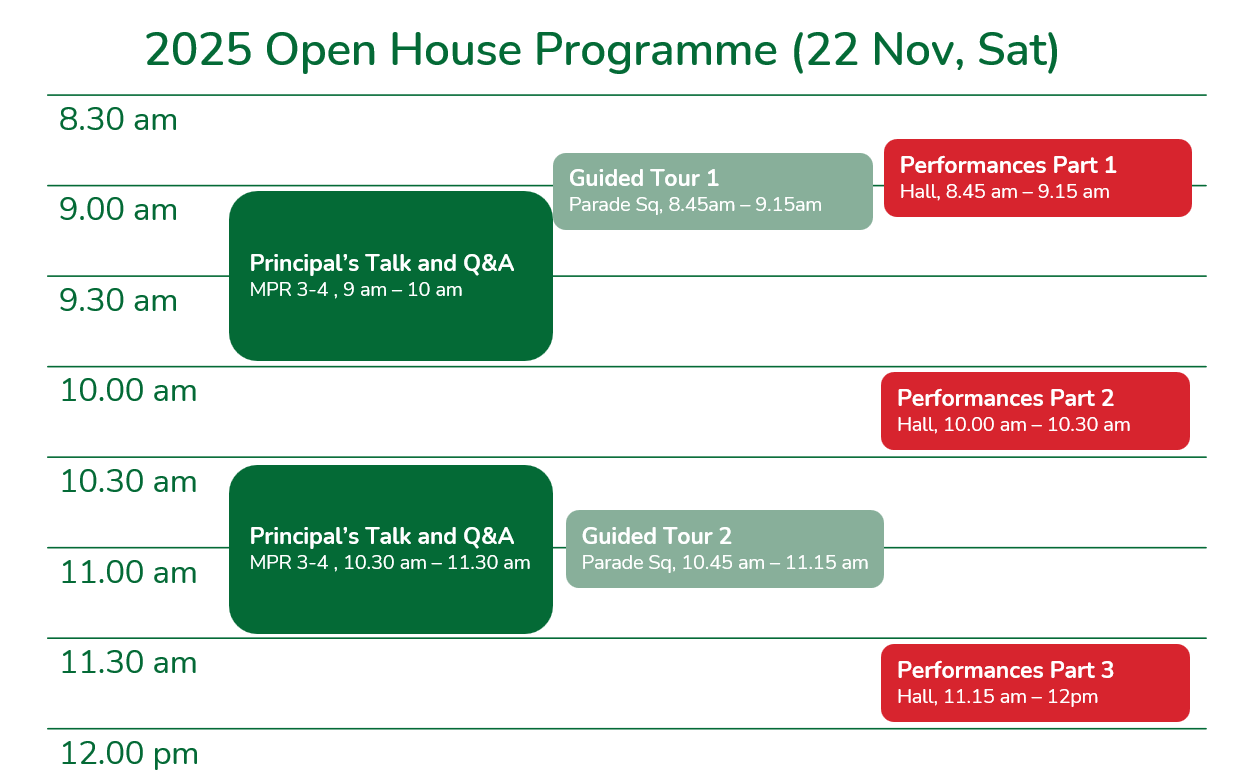 2025 Open House Programme (22 Nov, Sat)

8.30 am

Guided Tour 1
Parade Sq, 8.45am – 9.15am

Performances Part 1
Hall, 8.45 am – 9.15 am

9.00 am

Principal's Talk and Q&A
MPR 3-4 , 9 am – 10 am

9.30 am

10.00 am

Performances Part 2
Hall, 10.00 am – 10.30 am

10.30 am

Principal's Talk and Q&A
MPR 3-4 , 10.30 am – 11.30 am

Guided Tour 2
Parade Sq, 10.45 am – 11.15 am

11.00 am

11.30 am

Performances Part 3
Hall, 11.15 am – 12pm

12.00 pm